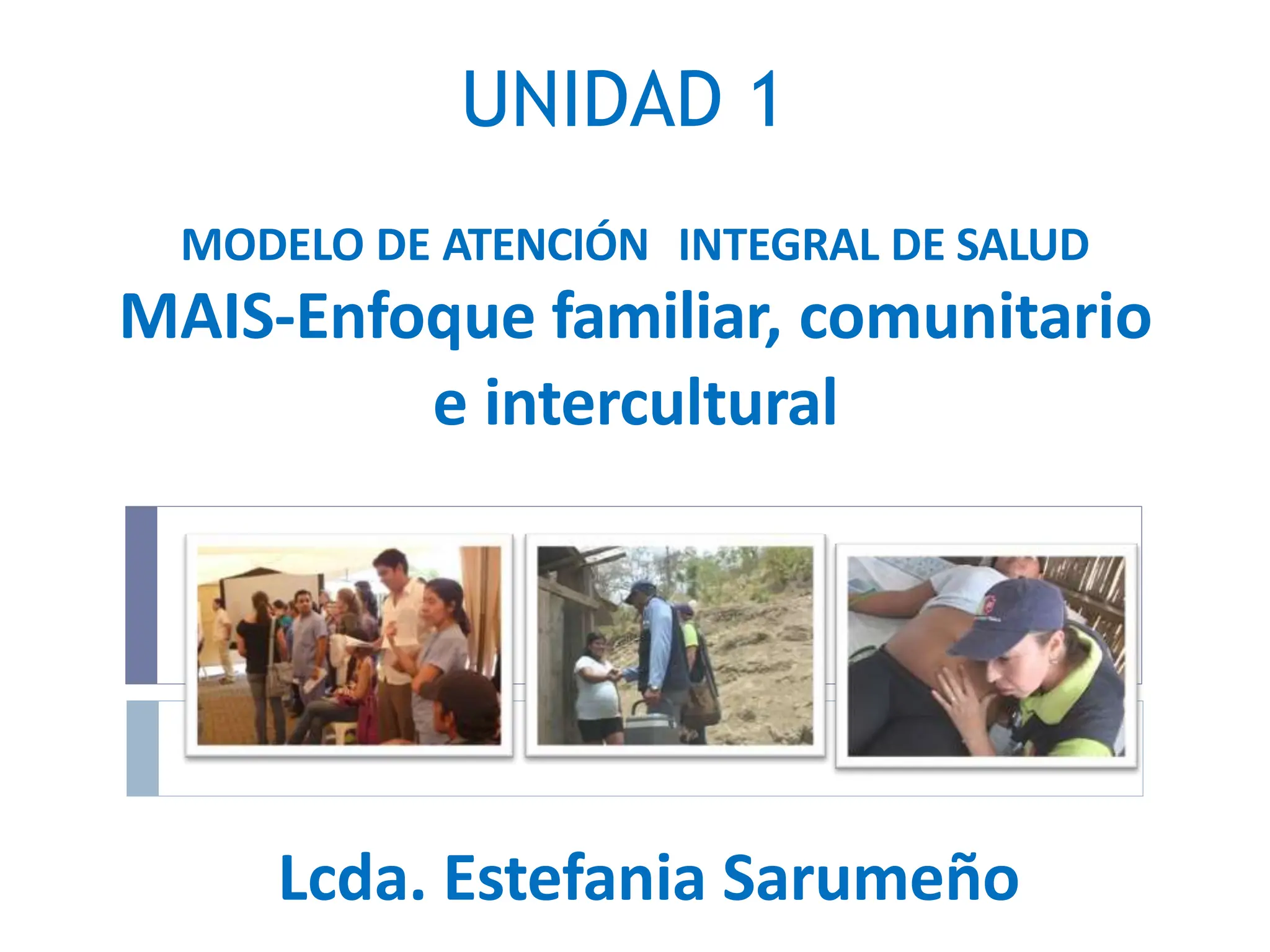 UNIDAD 1

MODELO DE ATENCIÓN INTEGRAL DE SALUD
MAIS-Enfoque familiar, comunitario e intercultural

Lcda. Estefania Sarumeño